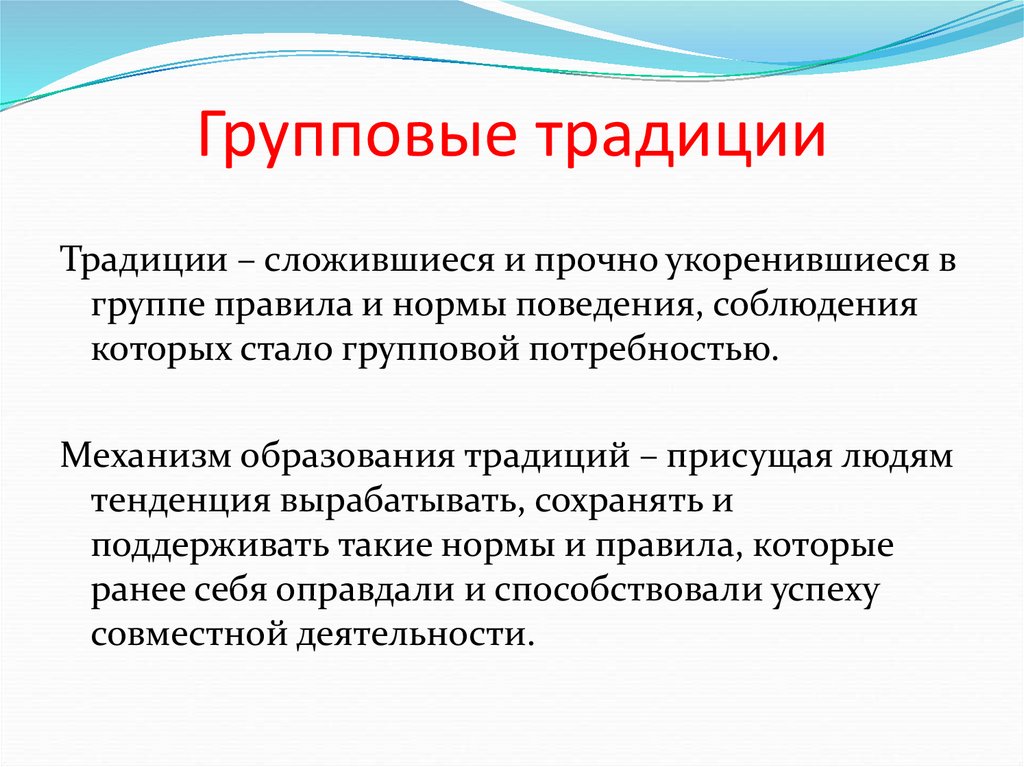 Групповые традиции

Традиции – сложившиеся и прочно укоренившиеся в группе правила и нормы поведения, соблюдения которых стало групповой потребностью.

Механизм образования традиций – присущая людям тенденция вырабатывать, сохранять и поддерживать такие нормы и правила, которые ранее себя оправдали и способствовали успеху совместной деятельности.